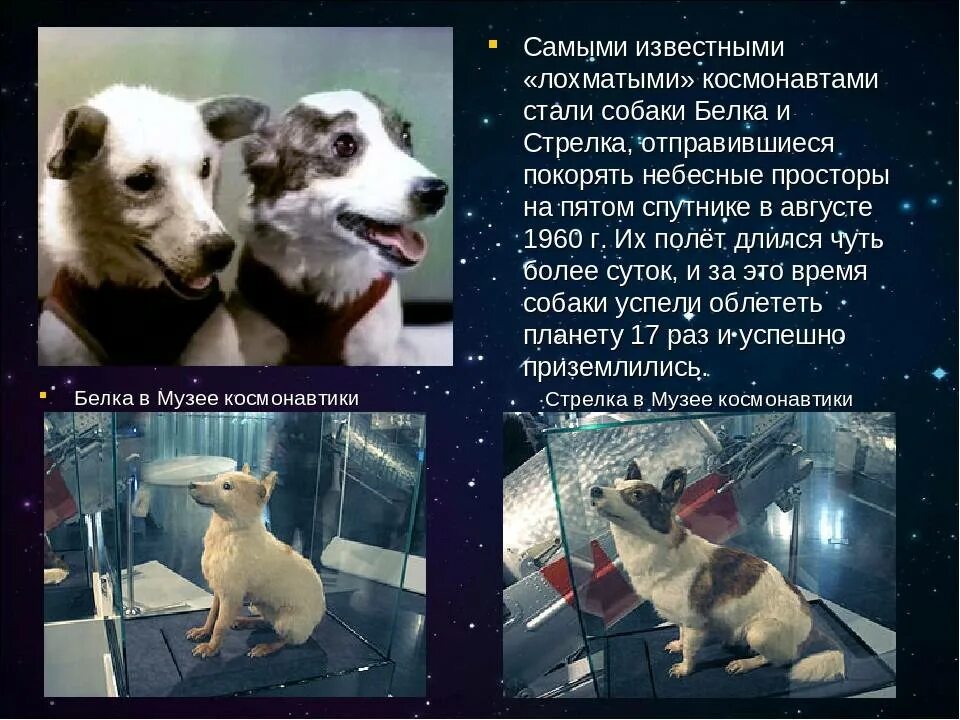 Самыми известными «лохматыми» космонавтами стали собаки Белка и Стрелка, отправившиеся покорять небесные просторы на пятом спутнике в августе 1960 г. Их полёт длился чуть более суток, и за это время собаки успели облететь планету 17 раз и успешно приземлились.

Белка в Музее космонавтики

Стрелка в Музее космонавтики